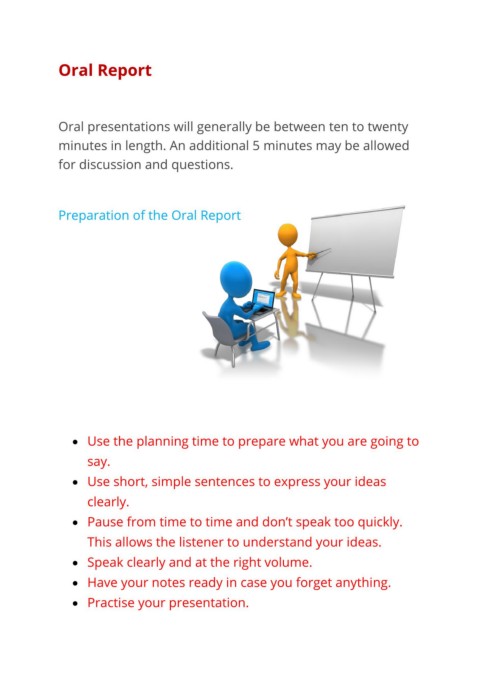 Oral Report

Oral presentations will generally be between ten to twenty minutes in length. An additional 5 minutes may be allowed for discussion and questions.

Preparation of the Oral Report

- Use the planning time to prepare what you are going to say.
- Use short, simple sentences to express your ideas clearly.
- Pause from time to time and don't speak too quickly. This allows the listener to understand your ideas.
- Speak clearly and at the right volume.
- Have your notes ready in case you forget anything.
- Practise your presentation.